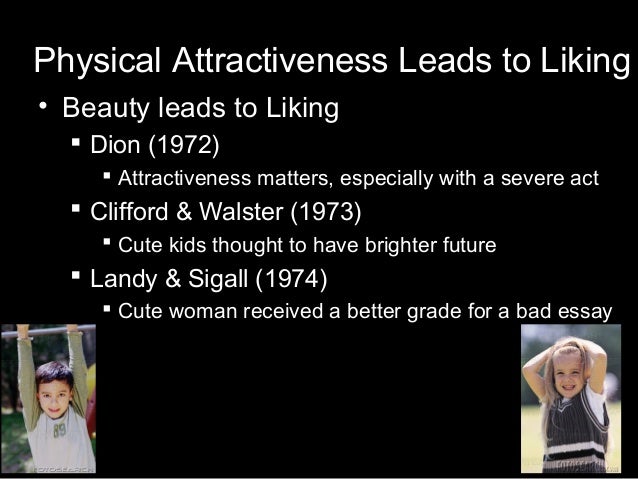 Physical Attractiveness Leads to Liking

• Beauty leads to Liking
 ▪ Dion (1972)
  ▪ Attractiveness matters, especially with a severe act
 ▪ Clifford & Walster (1973)
  ▪ Cute kids thought to have brighter future
 ▪ Landy & Sigall (1974)
  ▪ Cute woman received a better grade for a bad essay

89

FOTOSEARCH

FOTOSEARCH